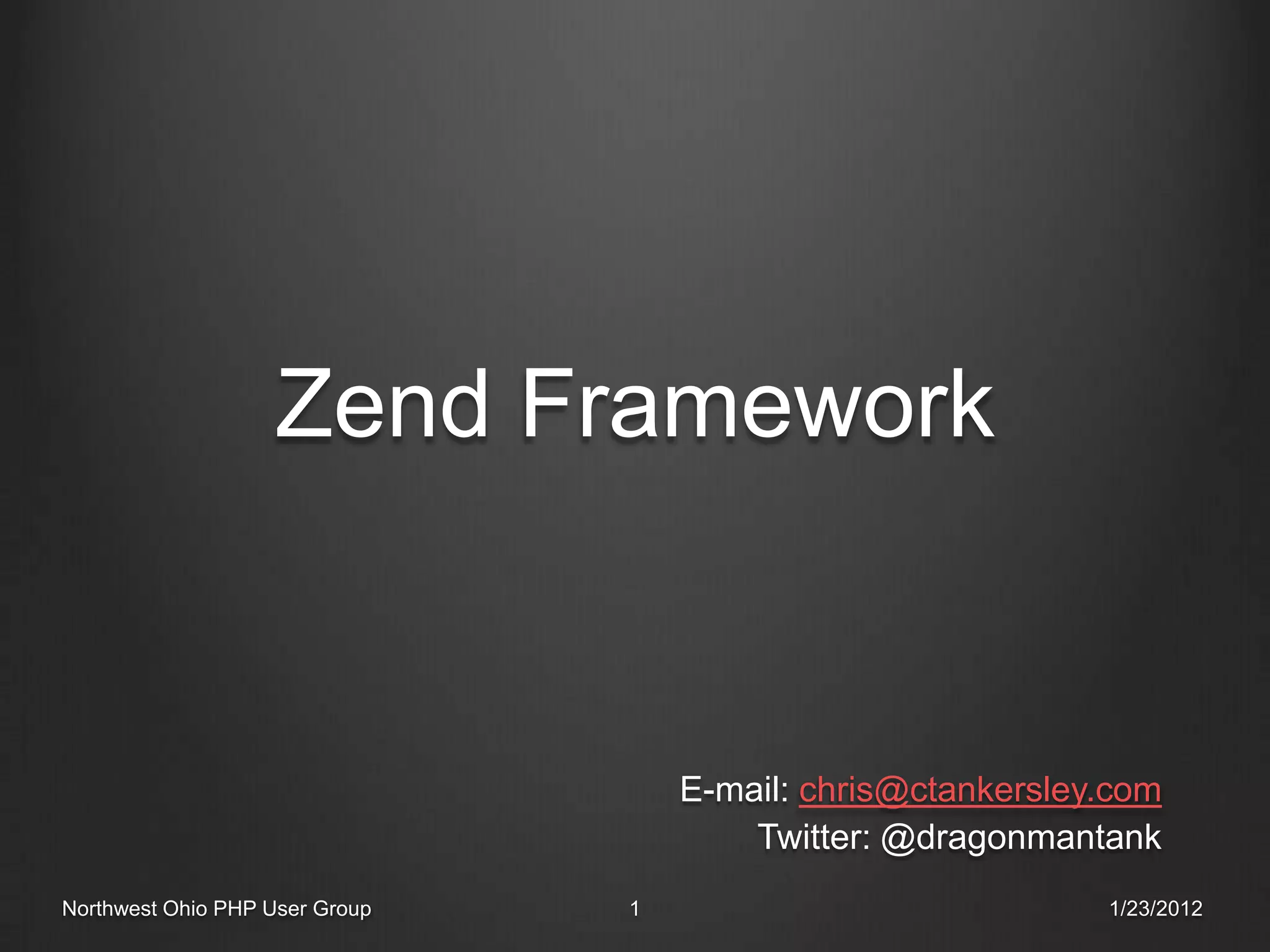 Zend Framework

E-mail: chris@ctankersley.com
Twitter: @dragonmantank

Northwest Ohio PHP User Group

1

1/23/2012